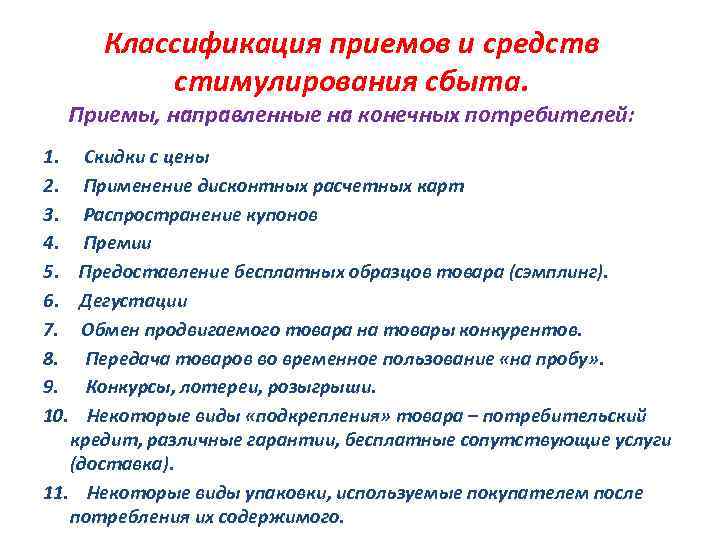 Классификация приемов и средств стимулирования сбыта.

Приемы, направленные на конечных потребителей:

1. Скидки с цены
2. Применение дисконтных расчетных карт
3. Распространение купонов
4. Премии
5. Предоставление бесплатных образцов товара (сэмплинг).
6. Дегустации
7. Обмен продвигаемого товара на товары конкурентов.
8. Передача товаров во временное пользование «на пробу».
9. Конкурсы, лотереи, розыгрыши.
10. Некоторые виды «подкрепления» товара – потребительский кредит, различные гарантии, бесплатные сопутствующие услуги (доставка).
11. Некоторые виды упаковки, используемые покупателем после потребления их содержимого.